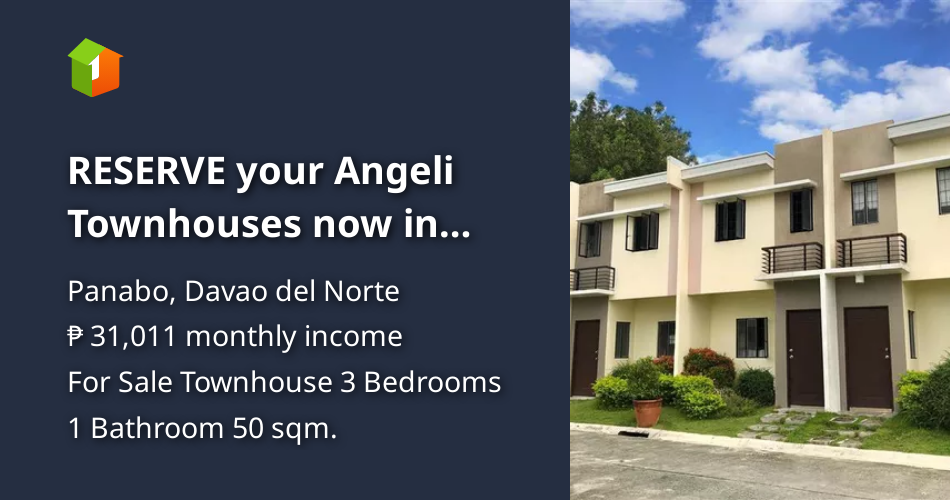 1

RESERVE your Angeli Townhouses now in...

Panabo, Davao del Norte
₱ 31,011 monthly income
For Sale Townhouse 3 Bedrooms
1 Bathroom 50 sqm.